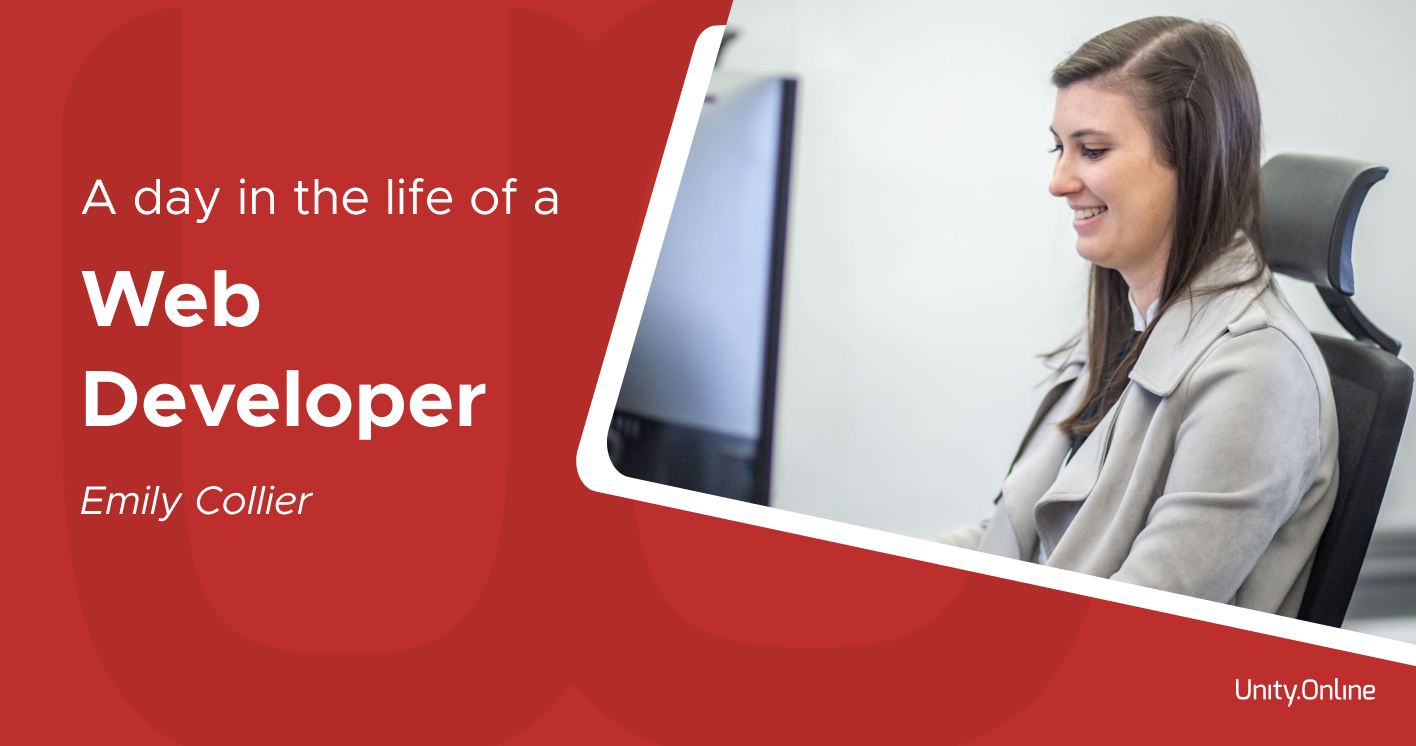 A day in the life of a

Web Developer

Emily Collier

Unity.Online